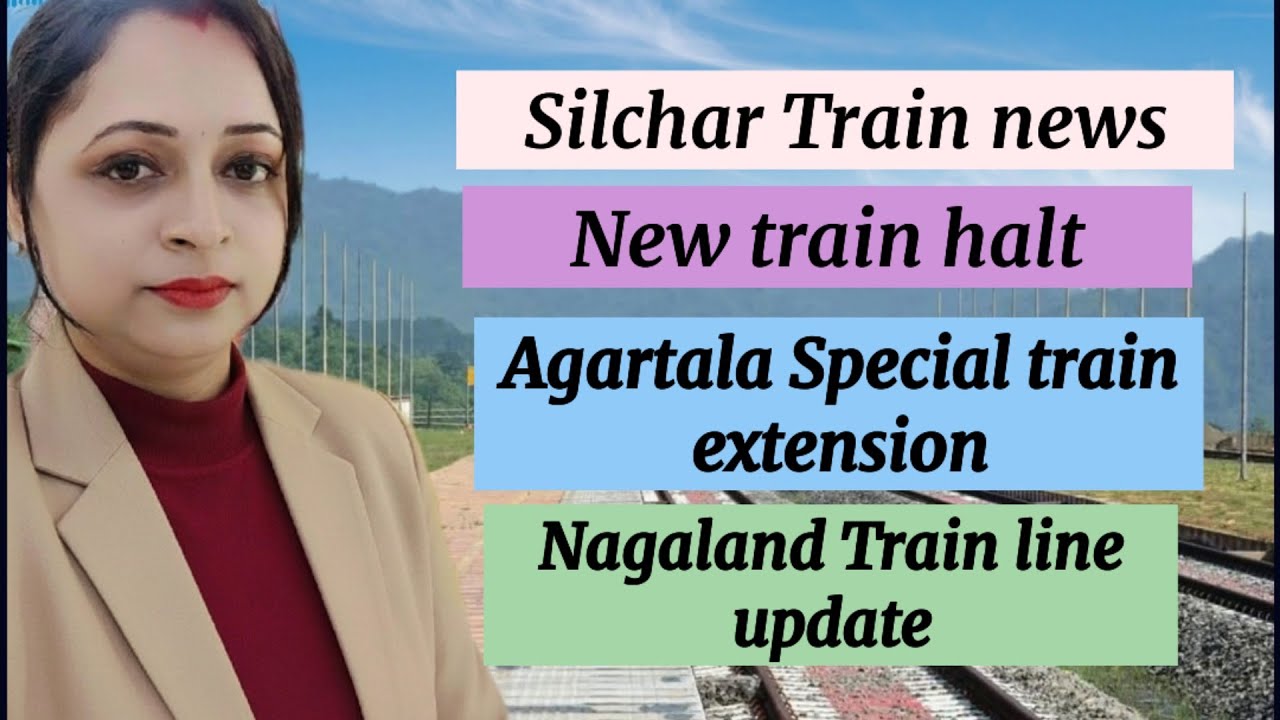 Silchar Train news

New train halt

Agartala Special train extension

Nagaland Train line update